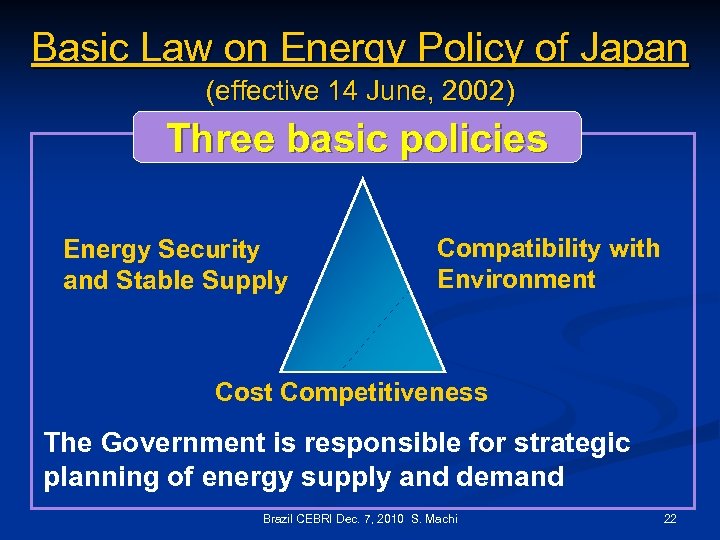 Basic Law on Energy Policy of Japan

(effective 14 June, 2002)

Three basic policies

Energy Security and Stable Supply

Compatibility with Environment

Cost Competitiveness

The Government is responsible for strategic planning of energy supply and demand

Brazil CEBRI Dec. 7, 2010 S. Machi

22